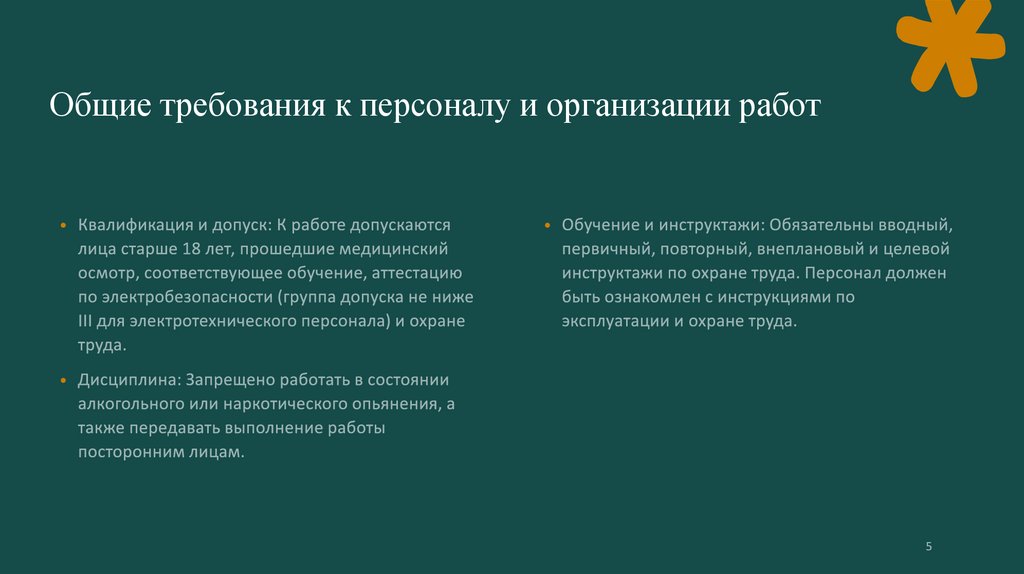 Общие требования к персоналу и организации работ

• Квалификация и допуск: К работе допускаются лица старше 18 лет, прошедшие медицинский осмотр, соответствующее обучение, аттестацию по электробезопасности (группа допуска не ниже III для электротехнического персонала) и охране труда.

• Дисциплина: Запрещено работать в состоянии алкогольного или наркотического опьянения, а также передавать выполнение работы посторонним лицам.

• Обучение и инструктажи: Обязательны вводный, первичный, повторный, внеплановый и целевой инструктажи по охране труда. Персонал должен быть ознакомлен с инструкциями по эксплуатации и охране труда.

5